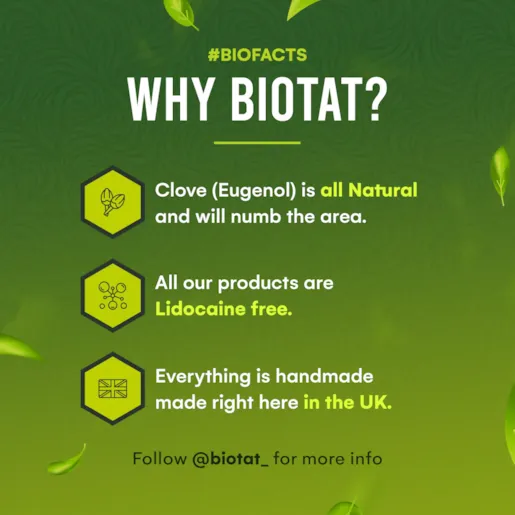 #BIOFACTS

WHY BIOTAT?

Clove (Eugenol) is all Natural and will numb the area.

All our products are Lidocaine free.

Everything is handmade made right here in the UK.

Follow @biotat_ for more info